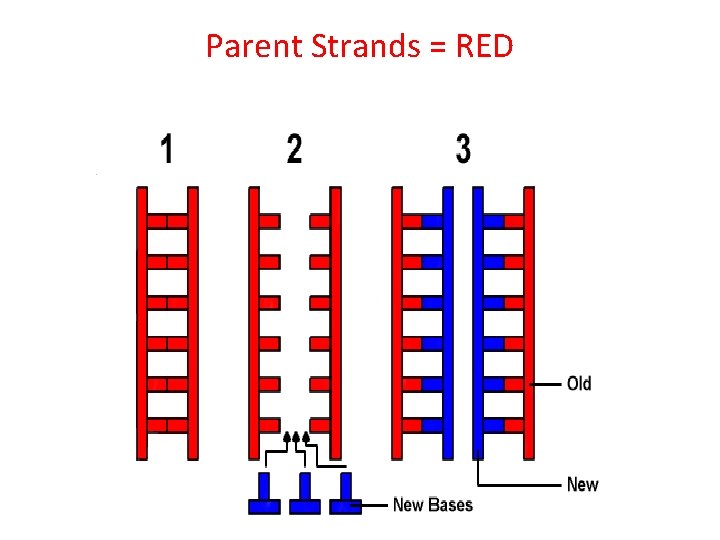 Parent Strands = RED

1

2

3

Old

New

New Bases